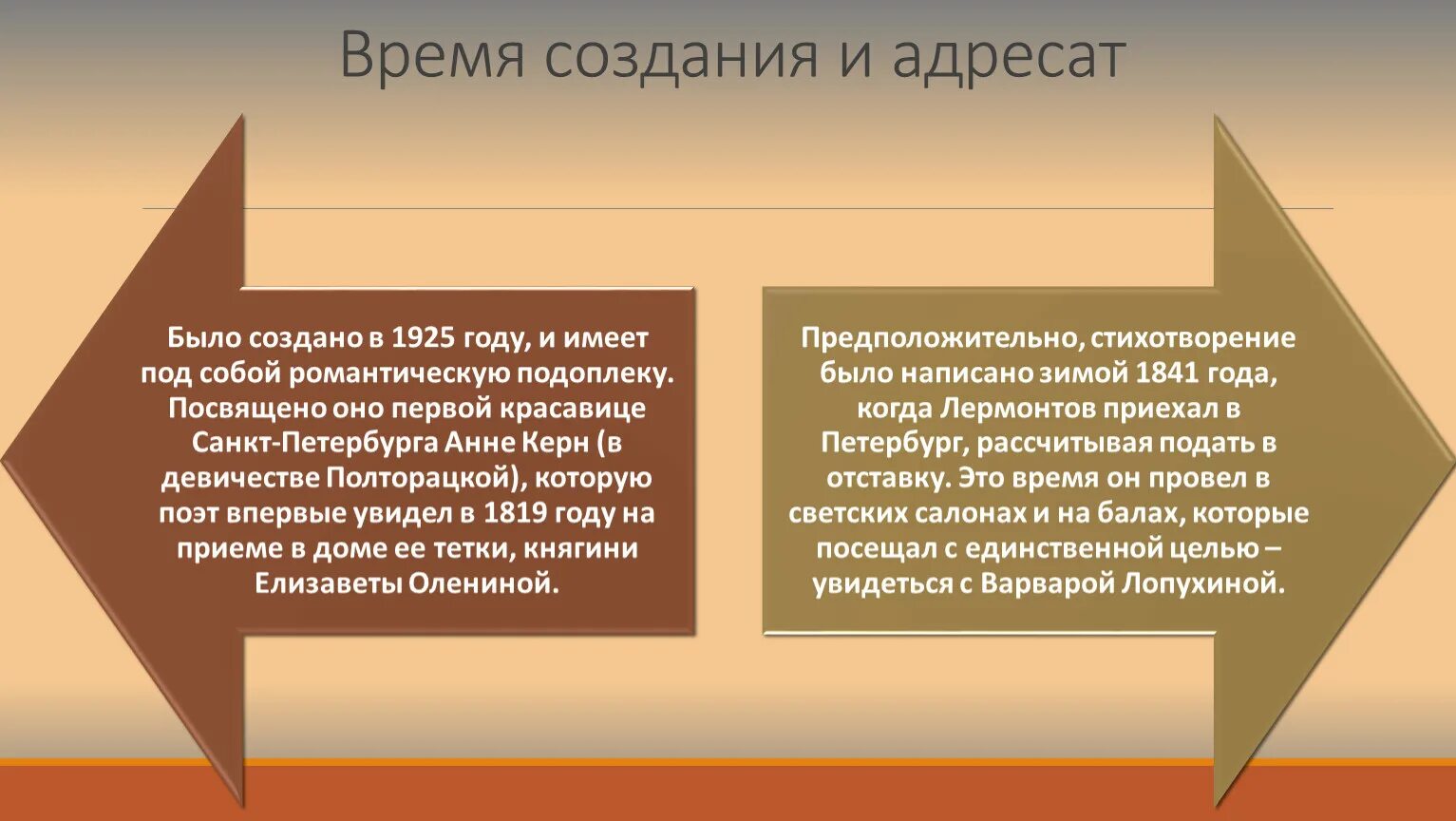 Время создания и адресат

Было создано в 1925 году, и имеет под собой романтическую подоплеку. Посвящено оно первой красавице Санкт-Петербурга Анне Керн (в девичестве Полторацкой), которую поэт впервые увидел в 1819 году на приеме в доме ее тетки, княгини Елизаветы Олениной.

Предположительно, стихотворение было написано зимой 1841 года, когда Лермонтов приехал в Петербург, рассчитывая подать в отставку. Это время он провел в светских салонах и на балах, которые посещал с единственной целью – увидеться с Варварой Лопухиной.